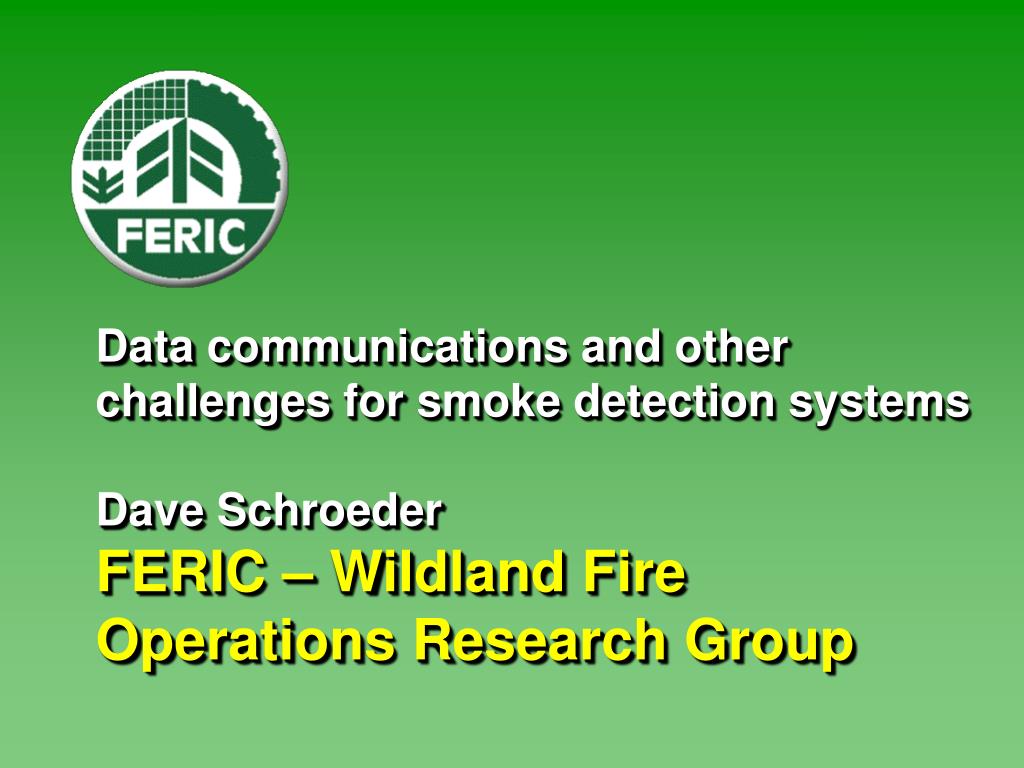 FERIC

Data communications and other challenges for smoke detection systems

Dave Schroeder
FERIC – Wildland Fire Operations Research Group